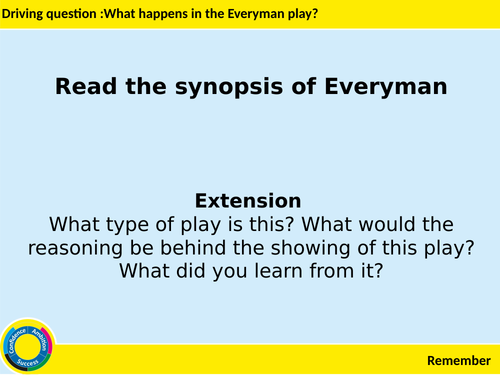 Driving question :What happens in the Everyman play?

Read the synopsis of Everyman

Extension
What type of play is this? What would the reasoning be behind the showing of this play? What did you learn from it?

Confidence Ambition Success

Remember